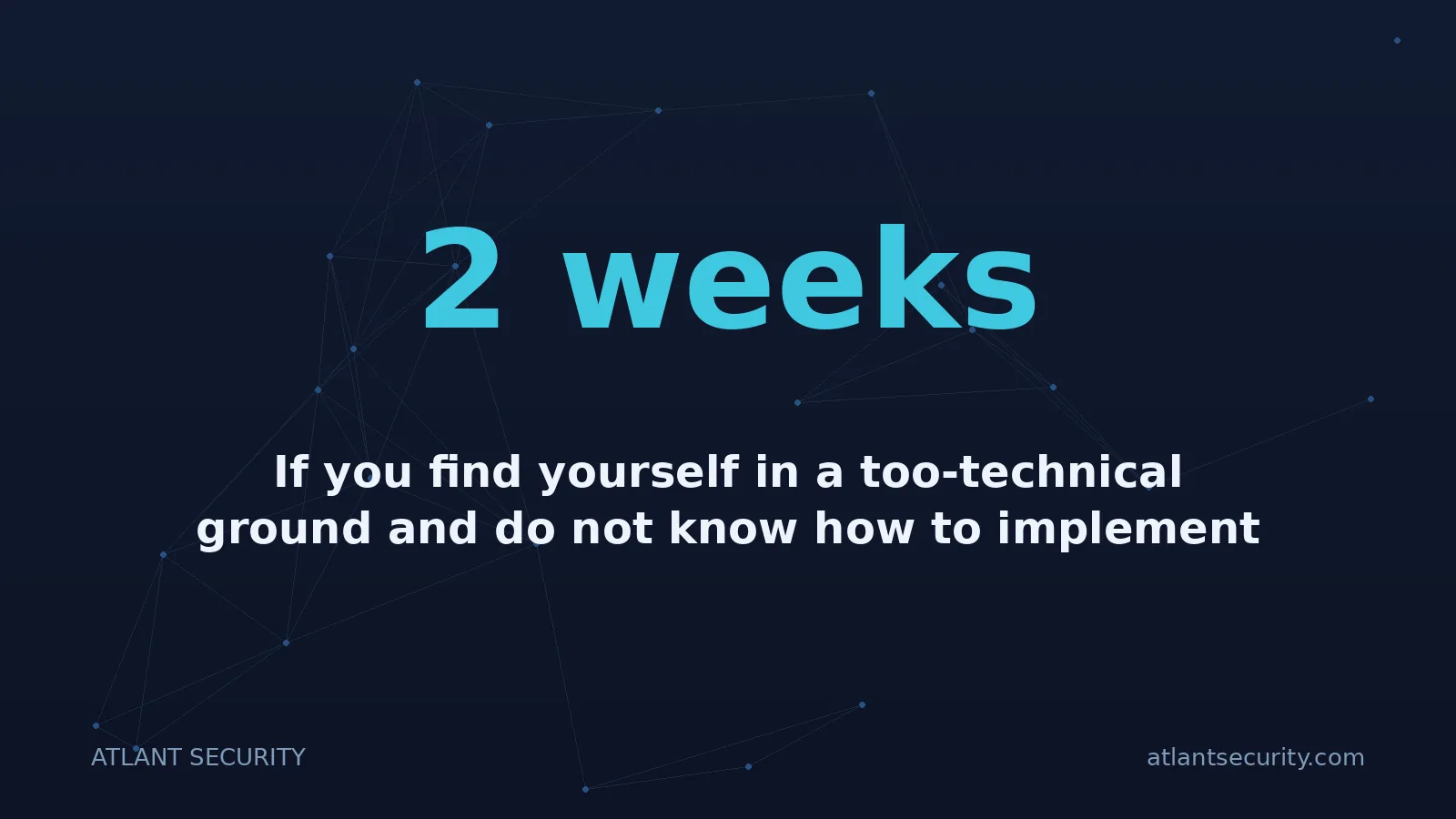 2 weeks

If you find yourself in a too-technical ground and do not know how to implement

ATLANT SECURITY

atlantsecurity.com